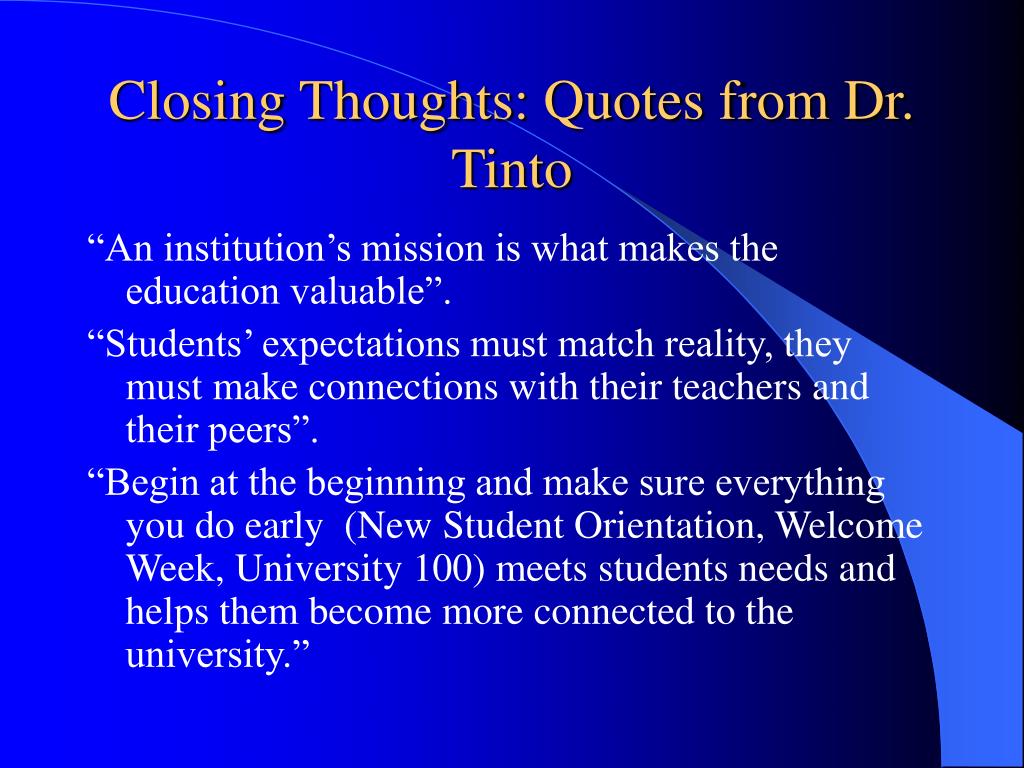 Closing Thoughts: Quotes from Dr. Tinto

“An institution’s mission is what makes the education valuable”.

“Students’ expectations must match reality, they must make connections with their teachers and their peers”.

“Begin at the beginning and make sure everything you do early (New Student Orientation, Welcome Week, University 100) meets students needs and helps them become more connected to the university.”